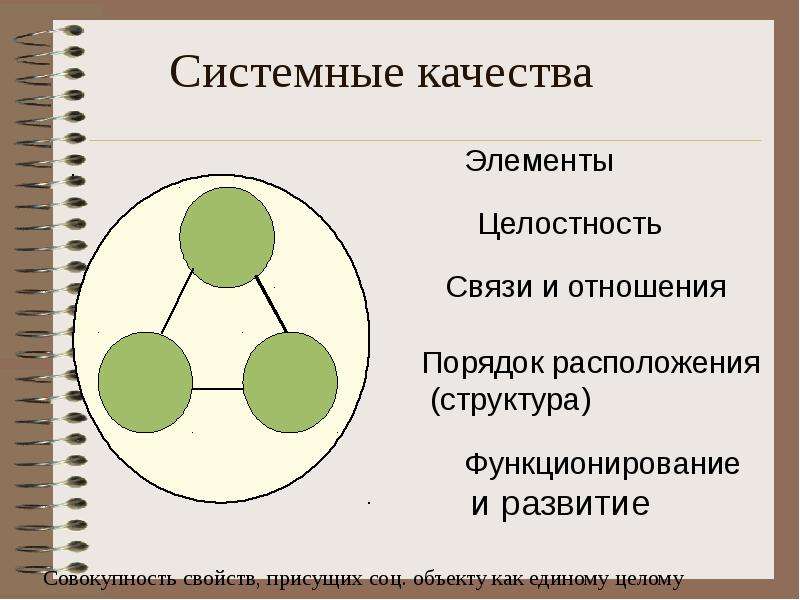 Системные качества

Элементы

Целостность

Связи и отношения

Порядок расположения (структура)

Функционирование и развитие

Совокупность свойств, присущих соц. объекту как единому целому